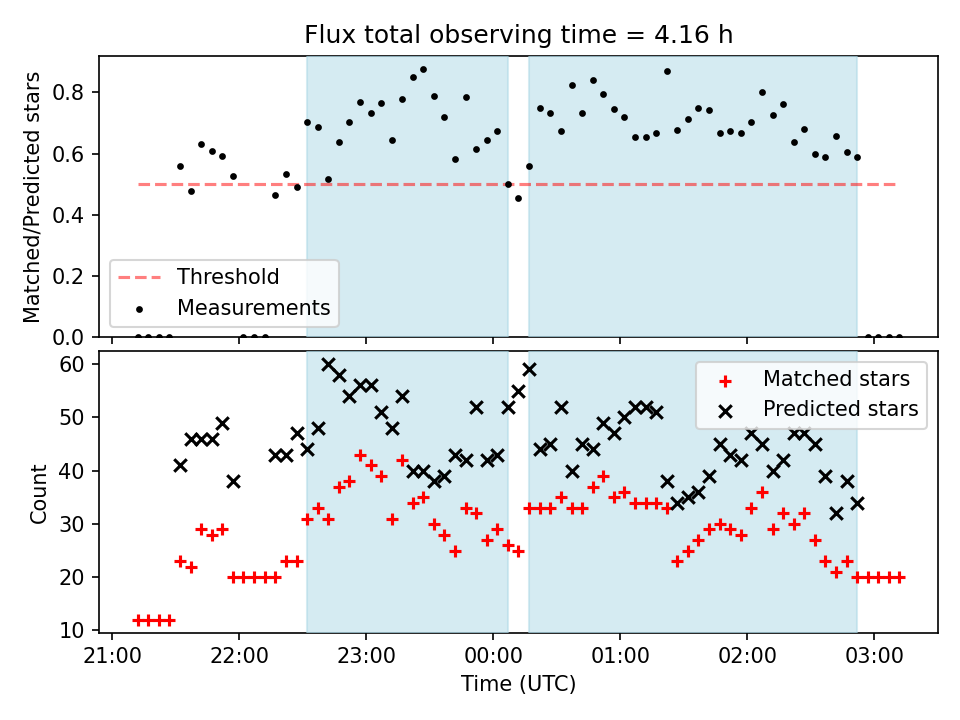 Flux total observing time = 4.16 h

Matched/Predicted stars

0.8
0.6
0.4
0.2
0.0

Threshold
Measurements

Count

60
50
40
30
20
10

Matched stars
Predicted stars

21:00
22:00
23:00
00:00
01:00
02:00
03:00

Time (UTC)